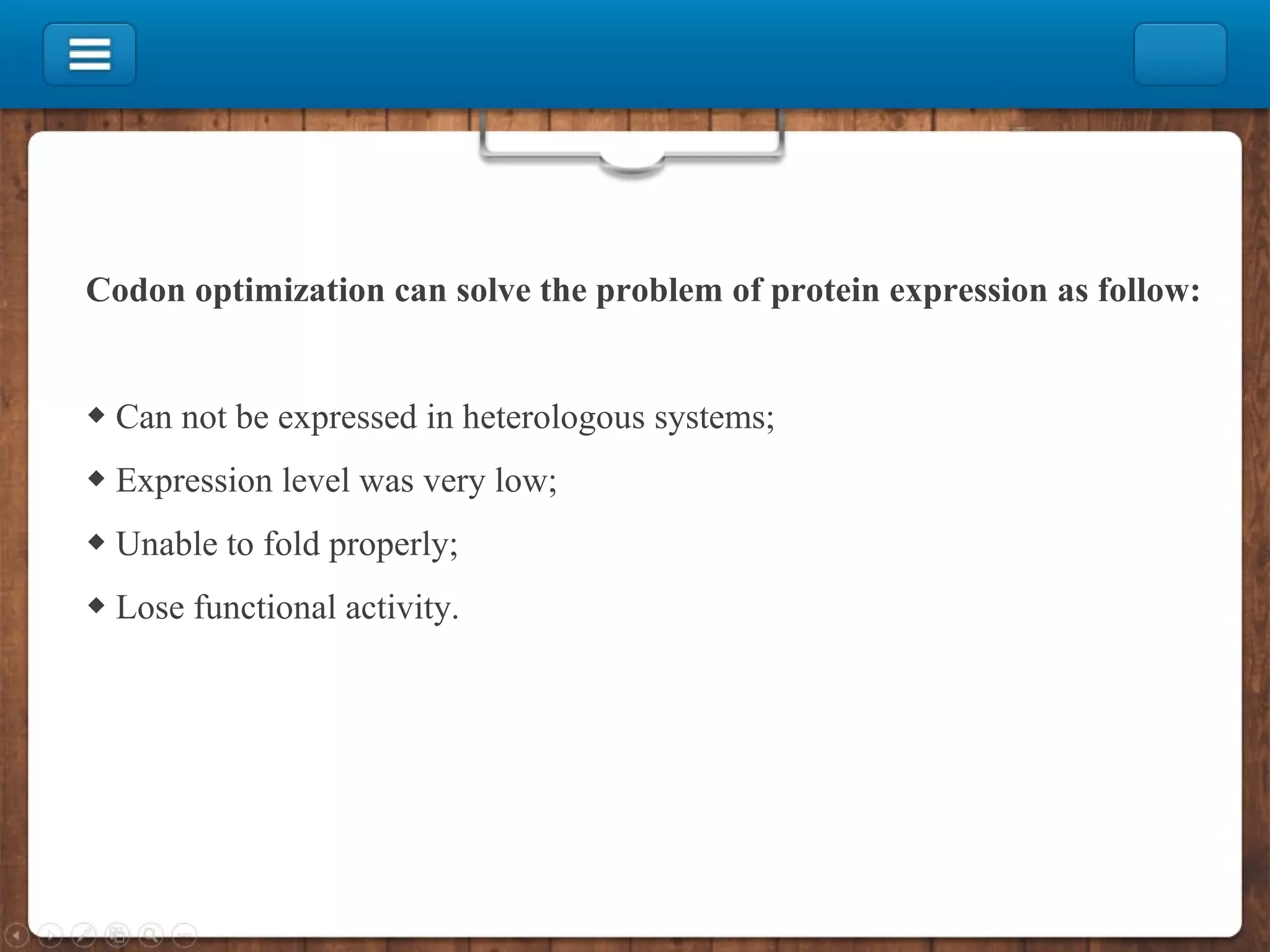 Codon optimization can solve the problem of protein expression as follow:

◆ Can not be expressed in heterologous systems;
◆ Expression level was very low;
◆ Unable to fold properly;
◆ Lose functional activity.